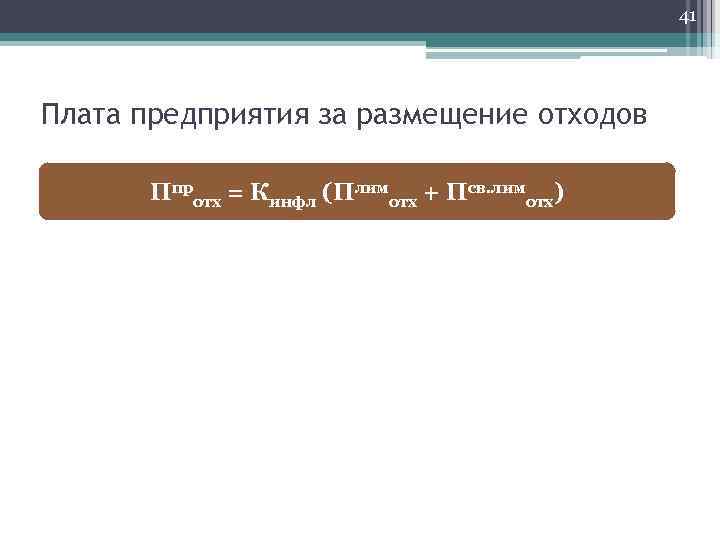 41

Плата предприятия за размещение отходов

$П^{пр}_{отх} = К_{инфл} (П^{лим}_{отх} + П^{св.лим}_{отх})$